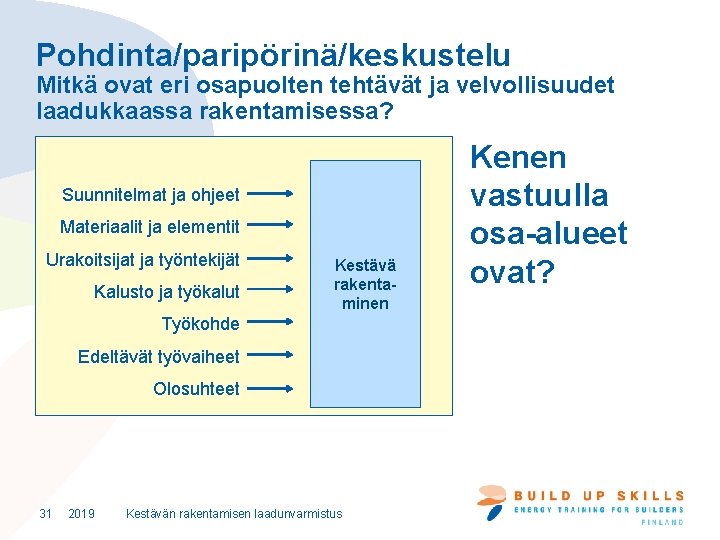 Pohdinta/paripörinä/keskustelu
Mitkä ovat eri osapuolten tehtävät ja velvollisuudet laadukkaassa rakentamisessa?

Suunnitelmat ja ohjeet
Materiaalit ja elementit
Urakoitsijat ja työntekijät
Kalusto ja työkalut
Työkohde
Edeltävät työvaiheet
Olosuhteet

Kestävä rakentaminen

Kenen vastuulla osa-alueet ovat?

31 2019 Kestävän rakentamisen laadunvarmistus

BUILD UP SKILLS
ENERGY TRAINING FOR BUILDERS
FINLAND